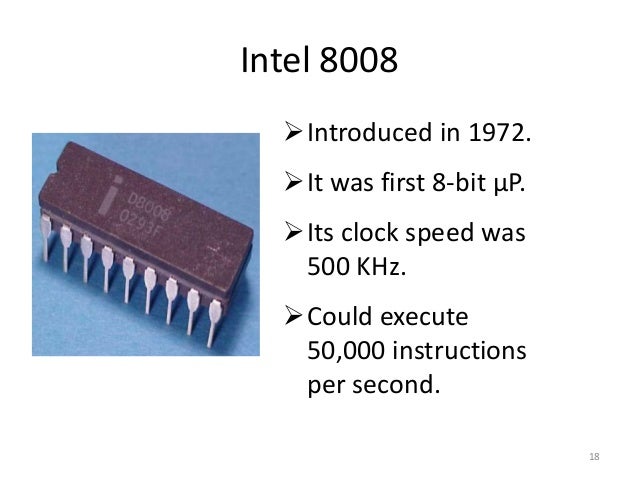 Intel 8008

i
D8008
0293F

➢ Introduced in 1972.

➢ It was first 8-bit µP.

➢ Its clock speed was 500 KHz.

➢ Could execute 50,000 instructions per second.

18